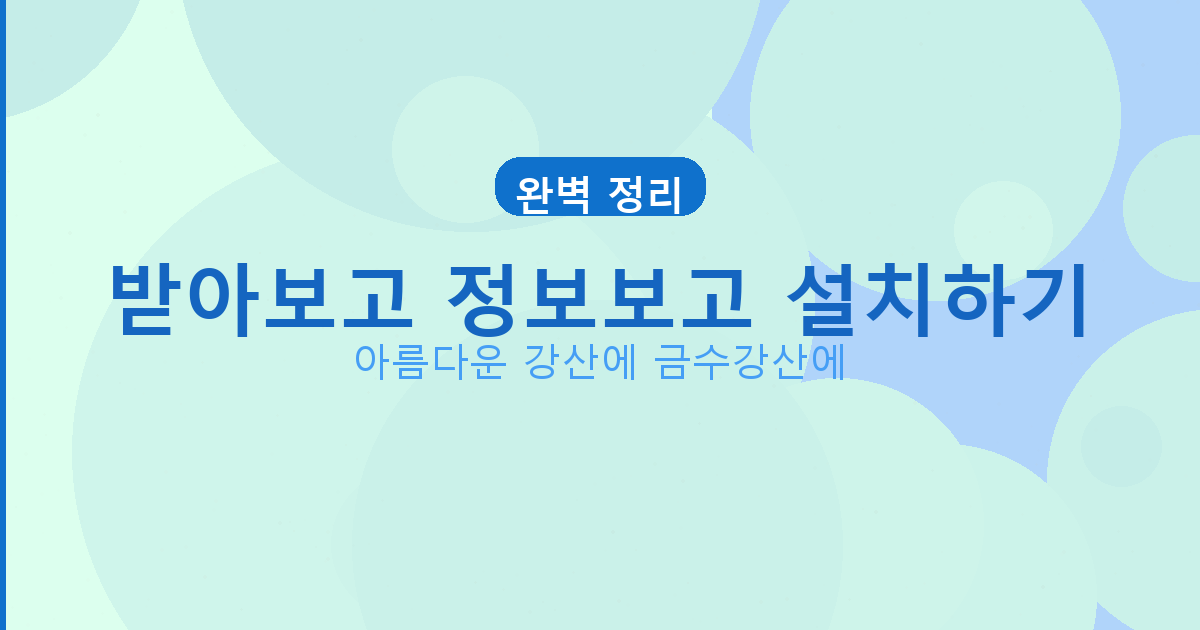 완벽 정리

받아보고 정보보고 설치하기

아름다운 강산에 금수강산에